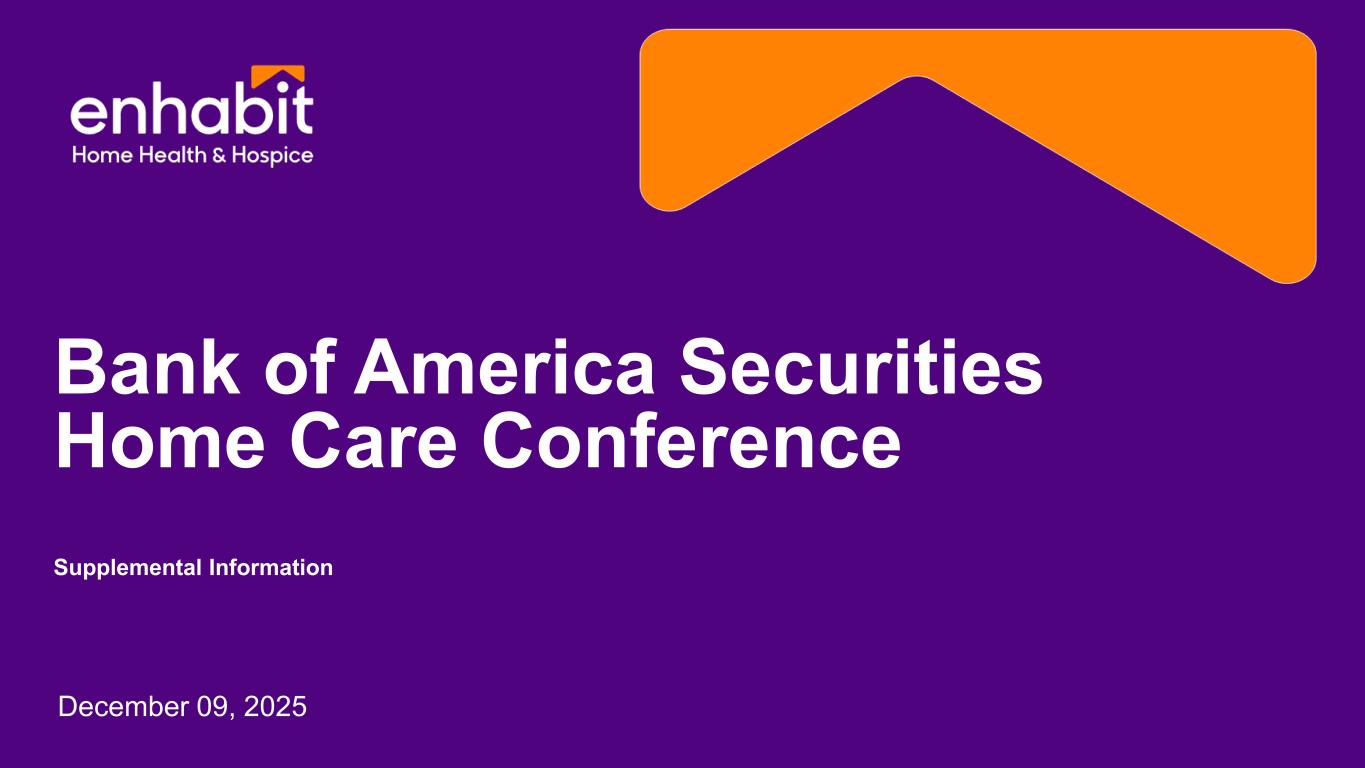 enhabit
Home Health & Hospice

Bank of America Securities Home Care Conference

Supplemental Information

December 09, 2025